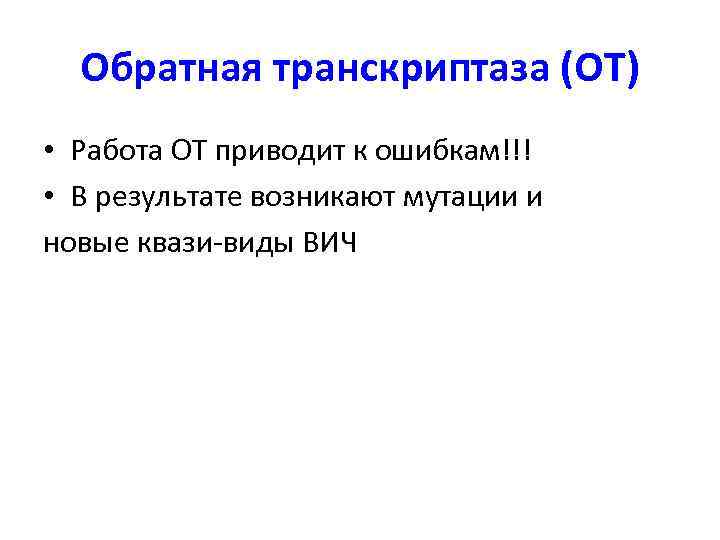 Обратная транскриптаза (ОТ)

• Работа ОТ приводит к ошибкам!!!
• В результате возникают мутации и новые квази-виды ВИЧ